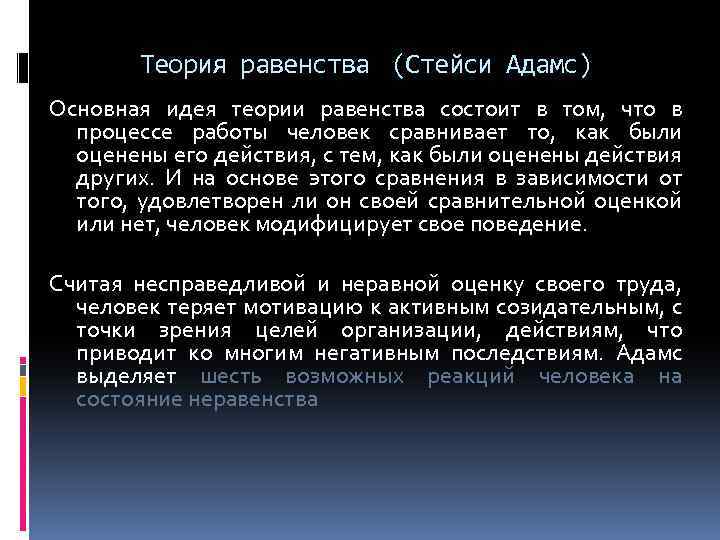 Теория равенства (Стейси Адамс)

Основная идея теории равенства состоит в том, что в процессе работы человек сравнивает то, как были оценены его действия, с тем, как были оценены действия других. И на основе этого сравнения в зависимости от того, удовлетворен ли он своей сравнительной оценкой или нет, человек модифицирует свое поведение.

Считая несправедливой и неравной оценку своего труда, человек теряет мотивацию к активным созидательным, с точки зрения целей организации, действиям, что приводит ко многим негативным последствиям. Адамс выделяет шесть возможных реакций человека на состояние неравенства